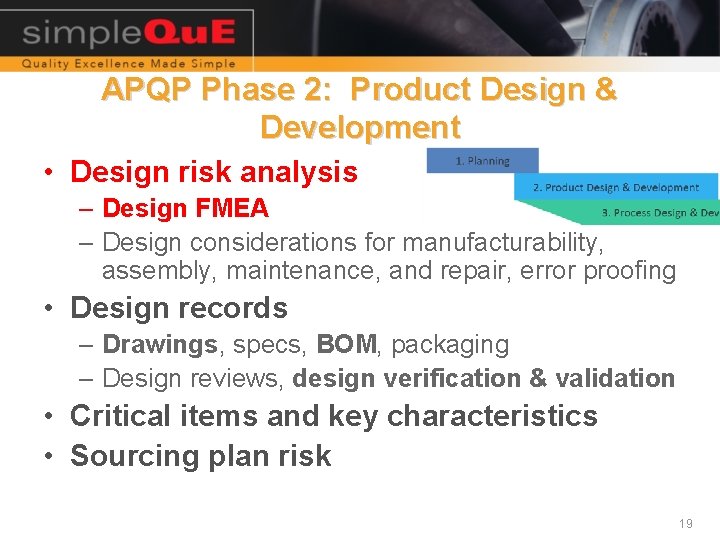 simpleQuE
Quality Excellence Made Simple

APQP Phase 2: Product Design & Development

1. Planning
2. Product Design & Development
3. Process Design & Dev

• Design risk analysis
– Design FMEA
– Design considerations for manufacturability, assembly, maintenance, and repair, error proofing
• Design records
– Drawings, specs, BOM, packaging
– Design reviews, design verification & validation
• Critical items and key characteristics
• Sourcing plan risk

19